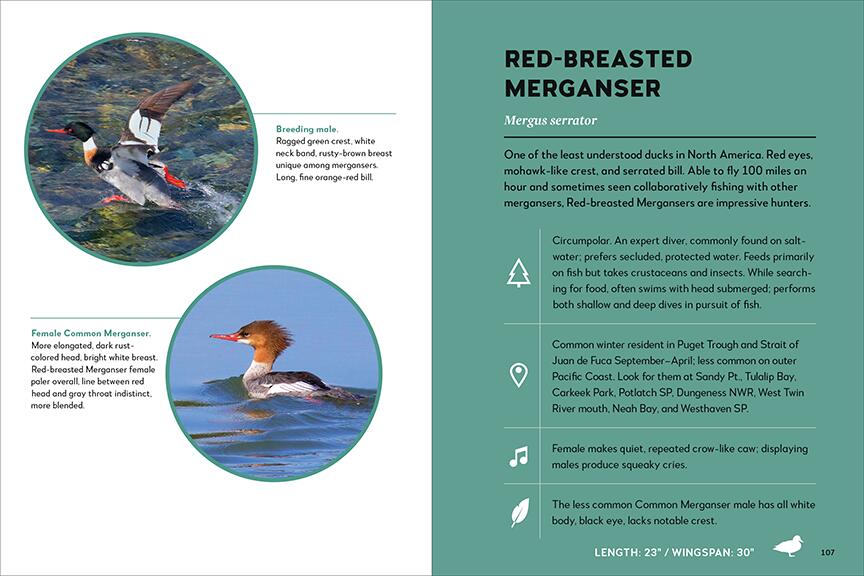 Breeding male.
Ragged green crest, white neck band, rusty-brown breast unique among mergansers. Long, fine orange-red bill.

Female Common Merganser.
More elongated, dark rust-colored head, bright white breast. Red-breasted Merganser female paler overall, line between red head and gray throat indistinct, more blended.

RED-BREASTED MERGANSER

Mergus serrator

One of the least understood ducks in North America. Red eyes, mohawk-like crest, and serrated bill. Able to fly 100 miles an hour and sometimes seen collaboratively fishing with other mergansers, Red-breasted Mergansers are impressive hunters.

Circumpolar. An expert diver, commonly found on saltwater; prefers secluded, protected water. Feeds primarily on fish but takes crustaceans and insects. While searching for food, often swims with head submerged; performs both shallow and deep dives in pursuit of fish.

Common winter resident in Puget Trough and Strait of Juan de Fuca September–April; less common on outer Pacific Coast. Look for them at Sandy Pt., Tulalip Bay, Carkeek Park, Potlatch SP, Dungeness NWR, West Twin River mouth, Neah Bay, and Westhaven SP.

Female makes quiet, repeated crow-like caw; displaying males produce squeaky cries.

The less common Common Merganser male has all white body, black eye, lacks notable crest.

LENGTH: 23" / WINGSPAN: 30"

107